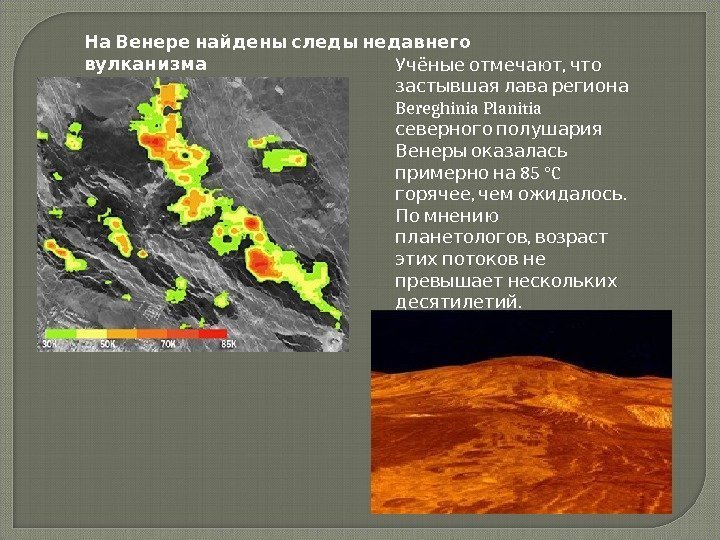 На Венере найдены следы недавнего вулканизма

Учёные отмечают, что застывшая лава региона Bereghinia Planitia северного полушария Венеры оказалась примерно на 85 °C горячее, чем ожидалось. По мнению планетологов, возраст этих потоков не превышает нескольких десятилетий.

30K 50K 70K 85K